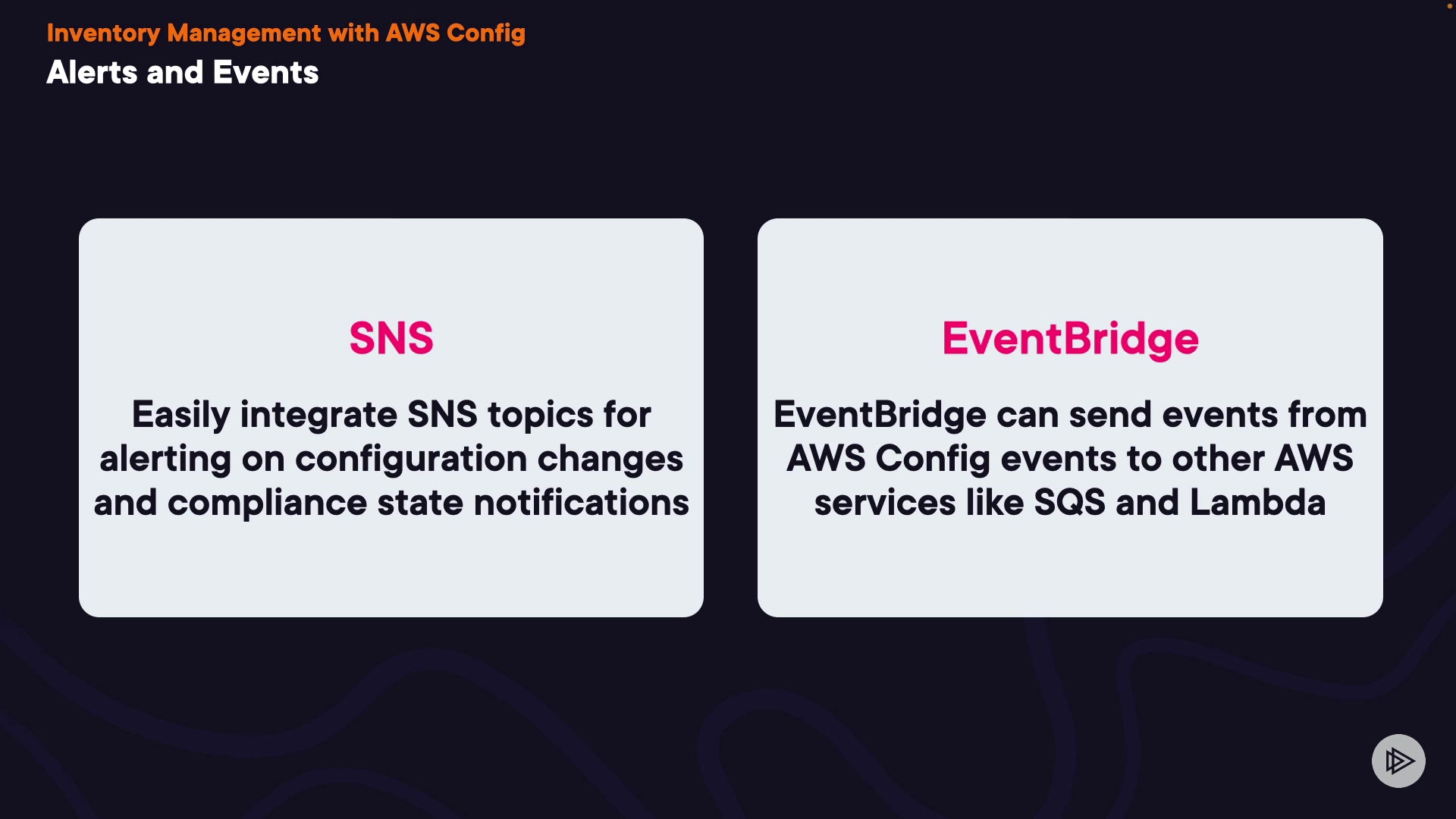 Inventory Management with AWS Config
Alerts and Events

SNS

Easily integrate SNS topics for alerting on configuration changes and compliance state notifications

EventBridge

EventBridge can send events from AWS Config events to other AWS services like SQS and Lambda